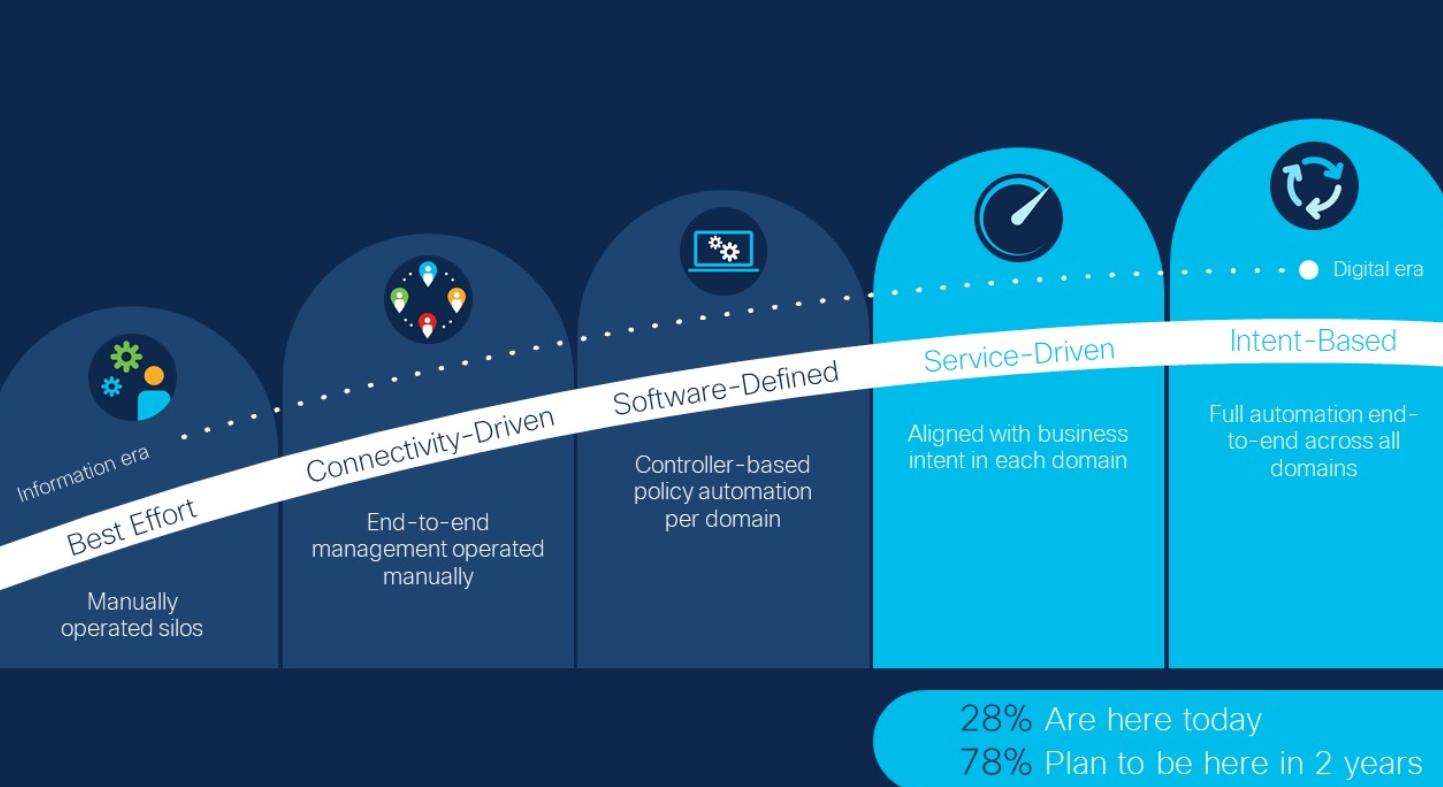 Information era

Digital era

Best Effort

Manually operated silos

Connectivity-Driven

End-to-end management operated manually

Software-Defined

Controller-based policy automation per domain

Service-Driven

Aligned with business intent in each domain

Intent-Based

Full automation end-to-end across all domains

28% Are here today
78% Plan to be here in 2 years